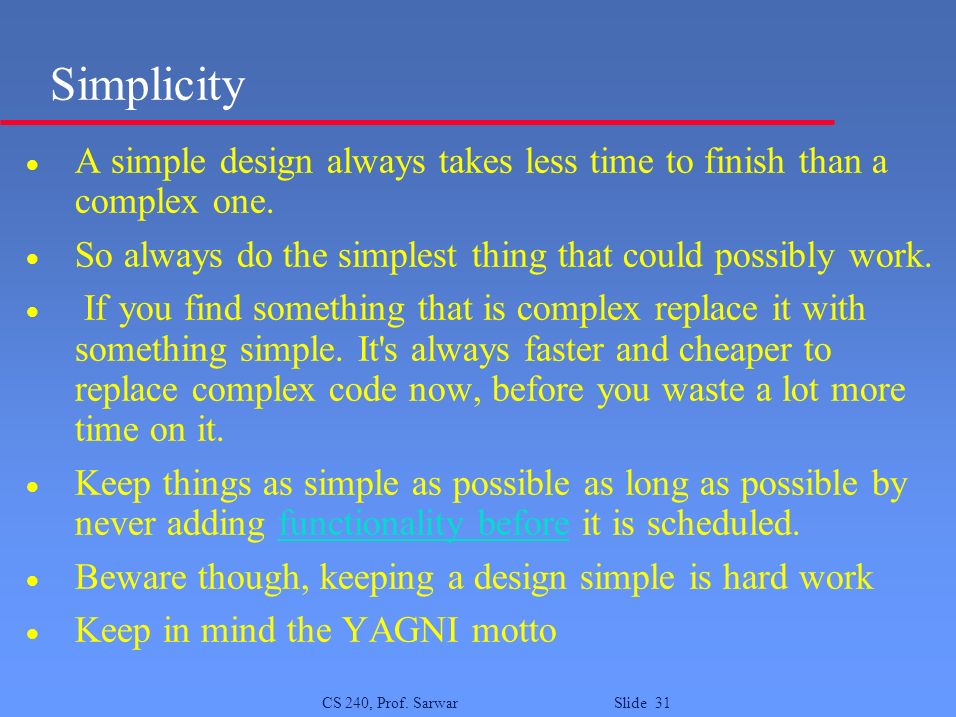 Simplicity

- A simple design always takes less time to finish than a complex one.
- So always do the simplest thing that could possibly work.
- If you find something that is complex replace it with something simple. It's always faster and cheaper to replace complex code now, before you waste a lot more time on it.
- Keep things as simple as possible as long as possible by never adding functionality before it is scheduled.
- Beware though, keeping a design simple is hard work
- Keep in mind the YAGNI motto

CS 240, Prof. Sarwar

Slide 31